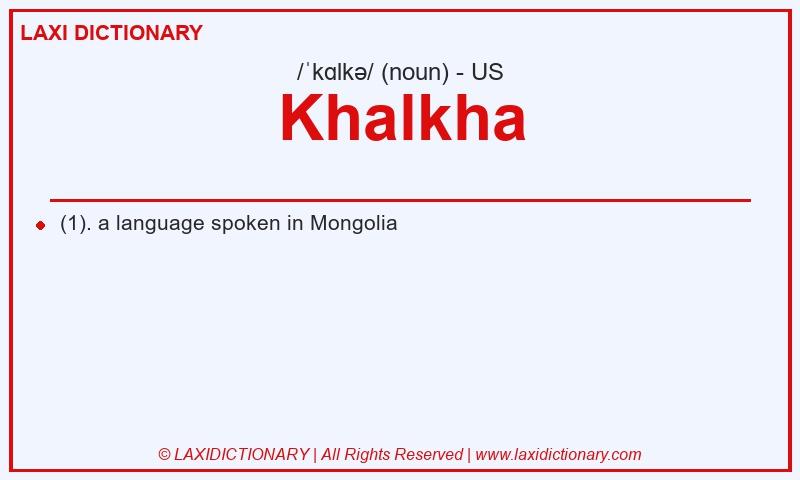 LAXI DICTIONARY

/ˈkɑlkə/ (noun) - US

Khalkha

(1). a language spoken in Mongolia

© LAXIDICTIONARY | All Rights Reserved | www.laxidictionary.com